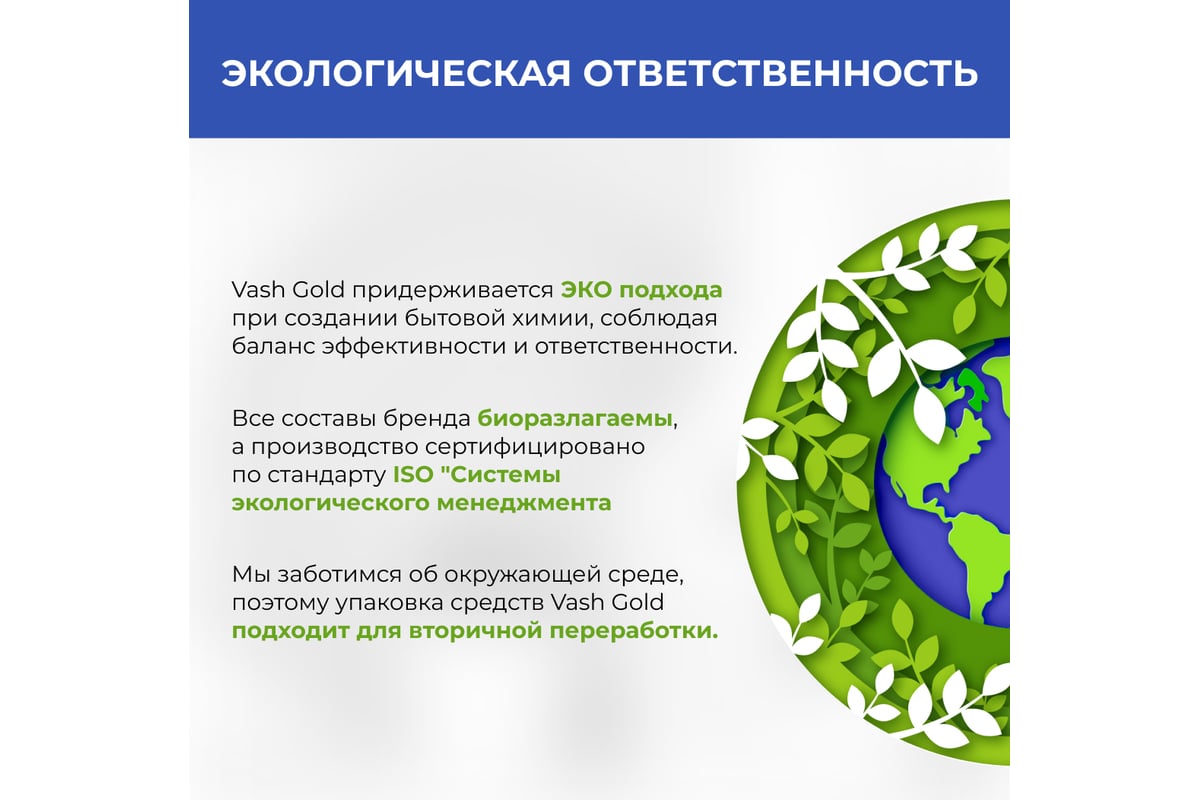 ЭКОЛОГИЧЕСКАЯ ОТВЕТСТВЕННОСТЬ

Vash Gold придерживается ЭКО подхода при создании бытовой химии, соблюдая баланс эффективности и ответственности.

Все составы бренда биоразлагаемы, а производство сертифицировано по стандарту ISO "Системы экологического менеджмента

Мы заботимся об окружающей среде, поэтому упаковка средств Vash Gold подходит для вторичной переработки.